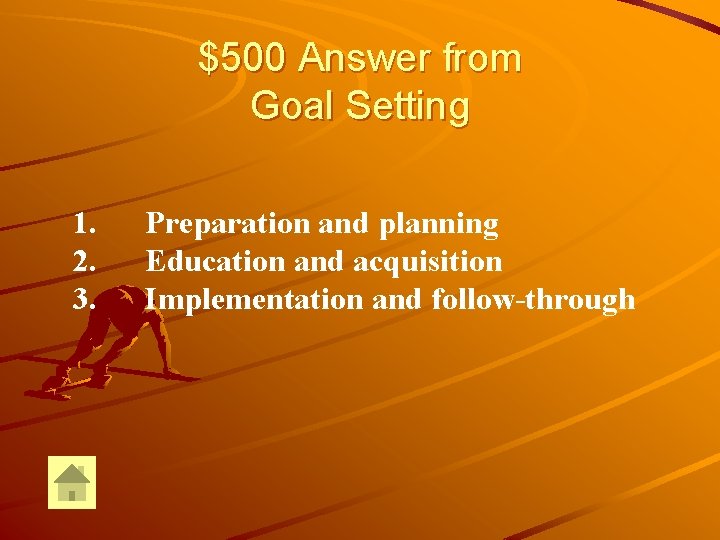 \$500 Answer from Goal Setting

1. Preparation and planning
2. Education and acquisition
3. Implementation and follow-through